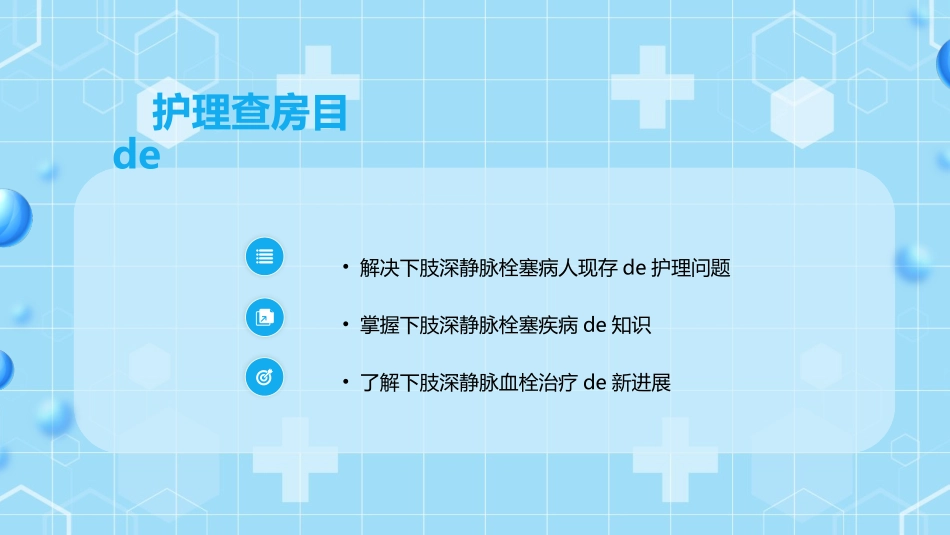 护理查房目
de

• 解决下肢深静脉栓塞病人现存 de 护理问题

• 掌握下肢深静脉栓塞疾病 de 知识

• 了解下肢深静脉血栓治疗 de 新进展